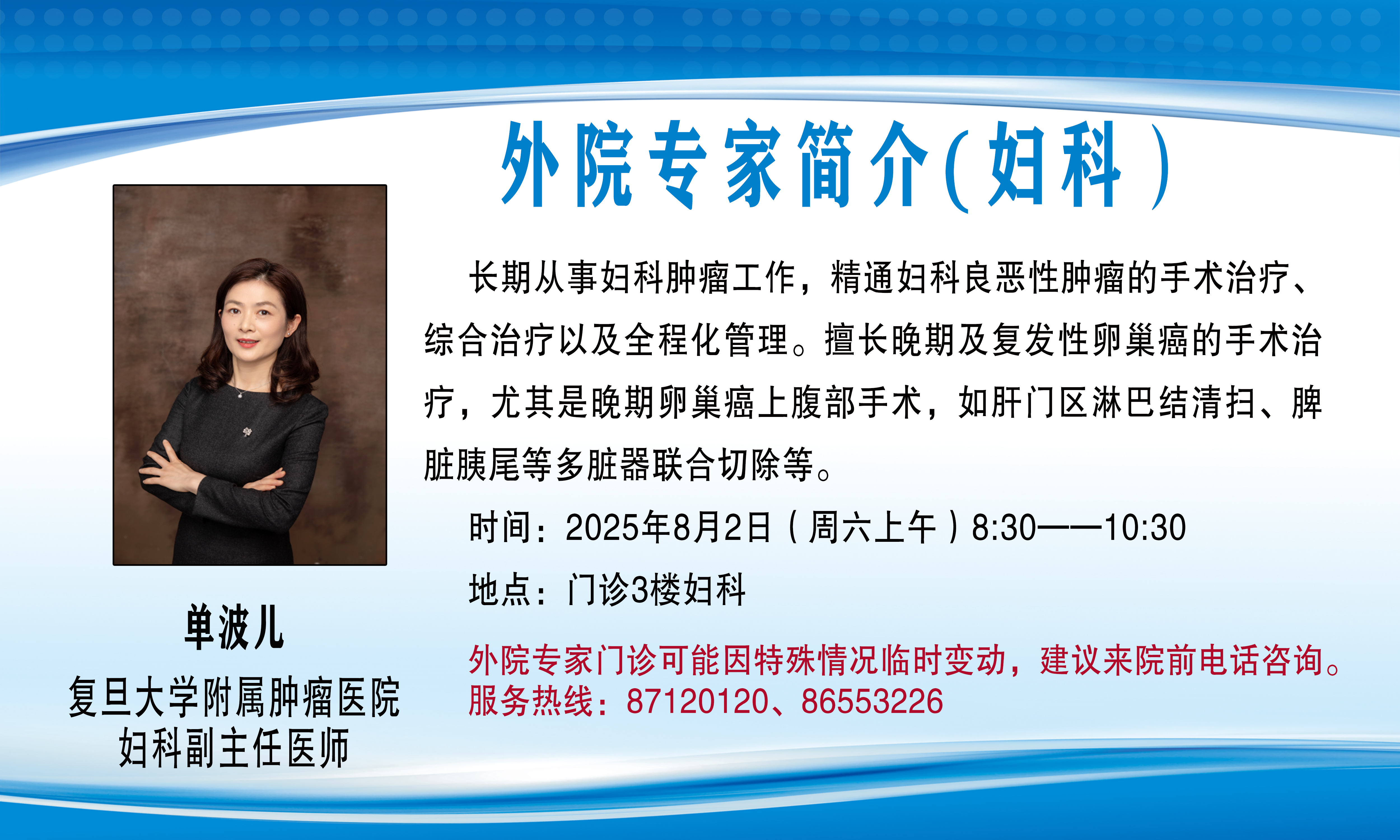 外院专家简介(妇科)

长期从事妇科肿瘤工作，精通妇科良恶性肿瘤的手术治疗、综合治疗以及全程化管理。擅长晚期及复发性卵巢癌的手术治疗，尤其是晚期卵巢癌上腹部手术，如肝门区淋巴结清扫、脾脏胰尾等多脏器联合切除等。

时间：2025年8月2日（周六上午）8:30——10:30

地点：门诊3楼妇科

外院专家门诊可能因特殊情况临时变动，建议来院前电话咨询。
服务热线：87120120、86553226

单波儿
复旦大学附属肿瘤医院
妇科副主任医师